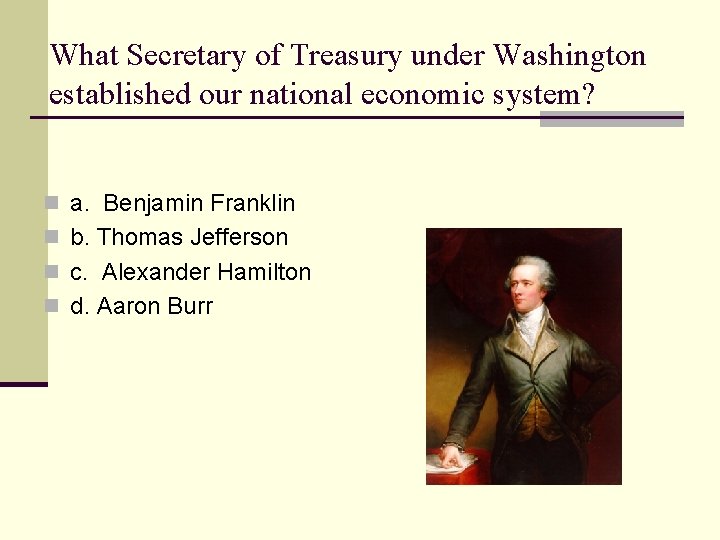 What Secretary of Treasury under Washington established our national economic system?

a. Benjamin Franklin
b. Thomas Jefferson
c. Alexander Hamilton
d. Aaron Burr